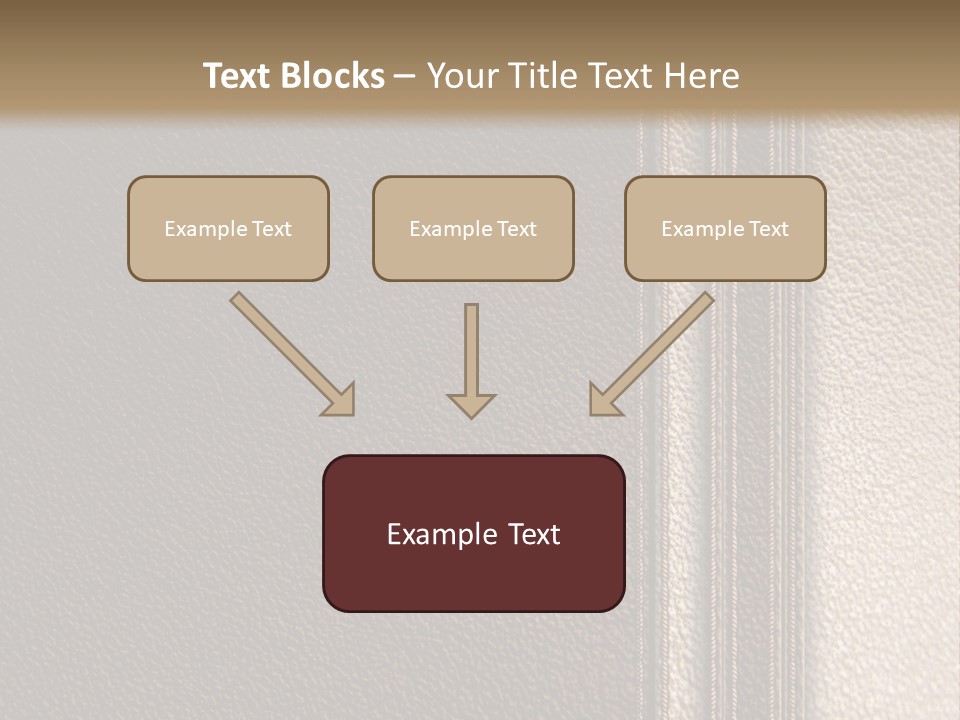 Text Blocks – Your Title Text Here

Example Text

Example Text

Example Text

Example Text